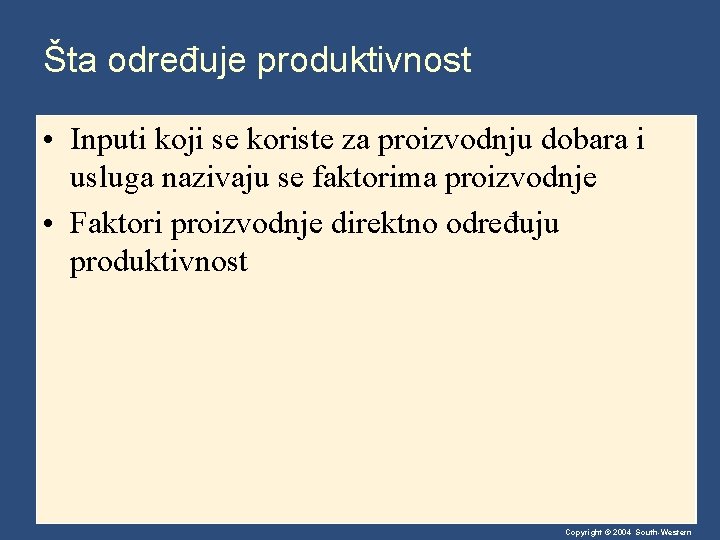 Šta određuje produktivnost

• Inputi koji se koriste za proizvodnju dobara i usluga nazivaju se faktorima proizvodnje

• Faktori proizvodnje direktno određuju produktivnost

Copyright © 2004 South-Western